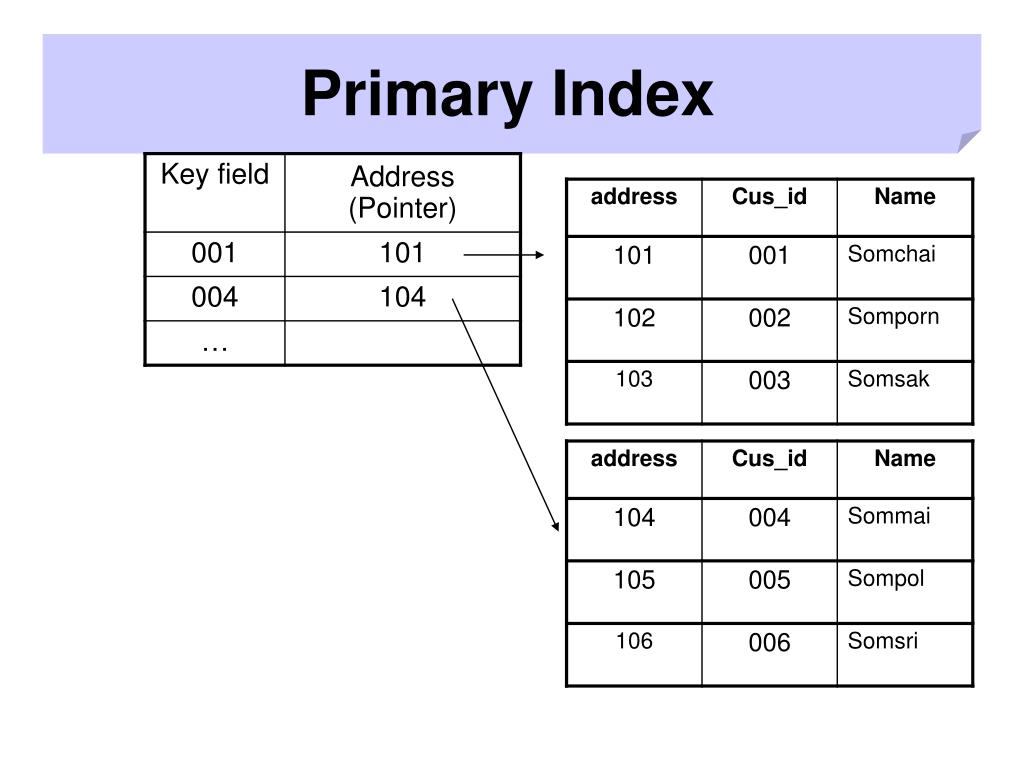 Primary Index

| Key field | Address (Pointer) |
|---|---|
| 001 | 101 |
| 004 | 104 |
| … | |

| address | Cus_id | Name |
|---|---|---|
| 101 | 001 | Somchai |
| 102 | 002 | Somporn |
| 103 | 003 | Somsak |

| address | Cus_id | Name |
|---|---|---|
| 104 | 004 | Sommai |
| 105 | 005 | Sompol |
| 106 | 006 | Somsri |